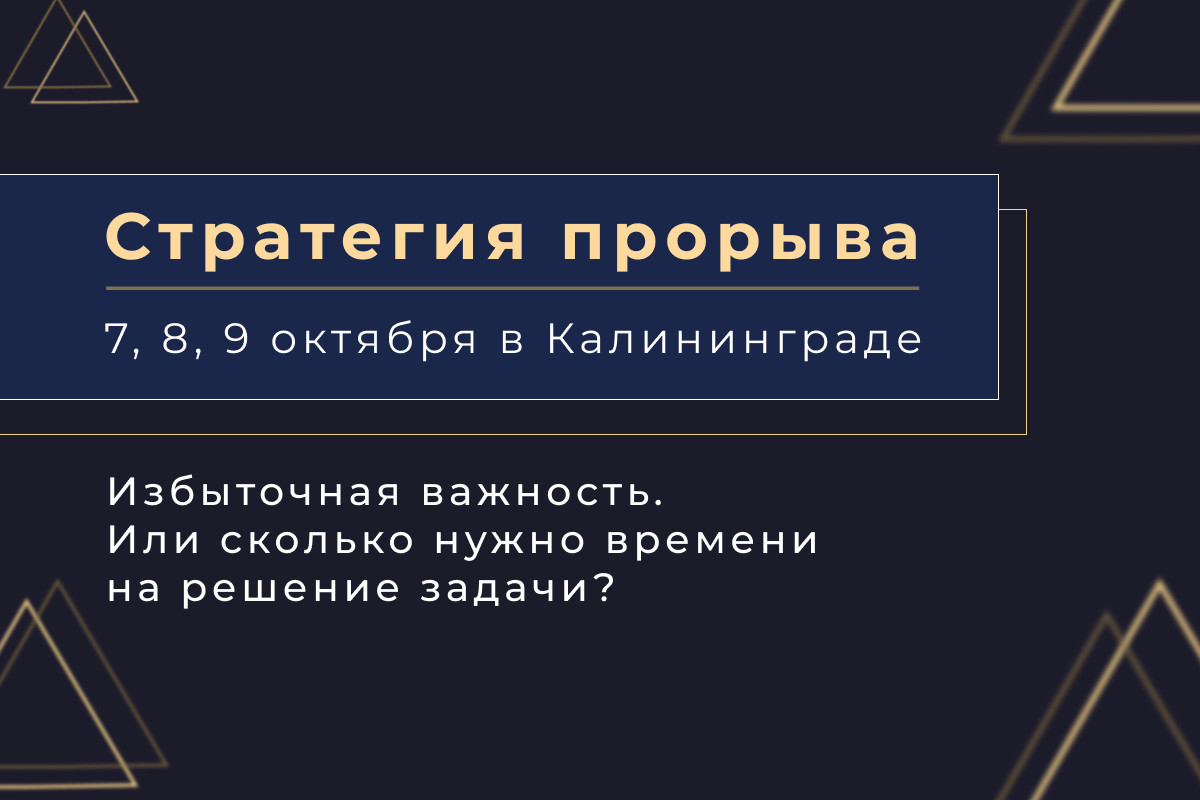 Стратегия прорыва

7, 8, 9 октября в Калининграде

Избыточная важность.
Или сколько нужно времени на решение задачи?